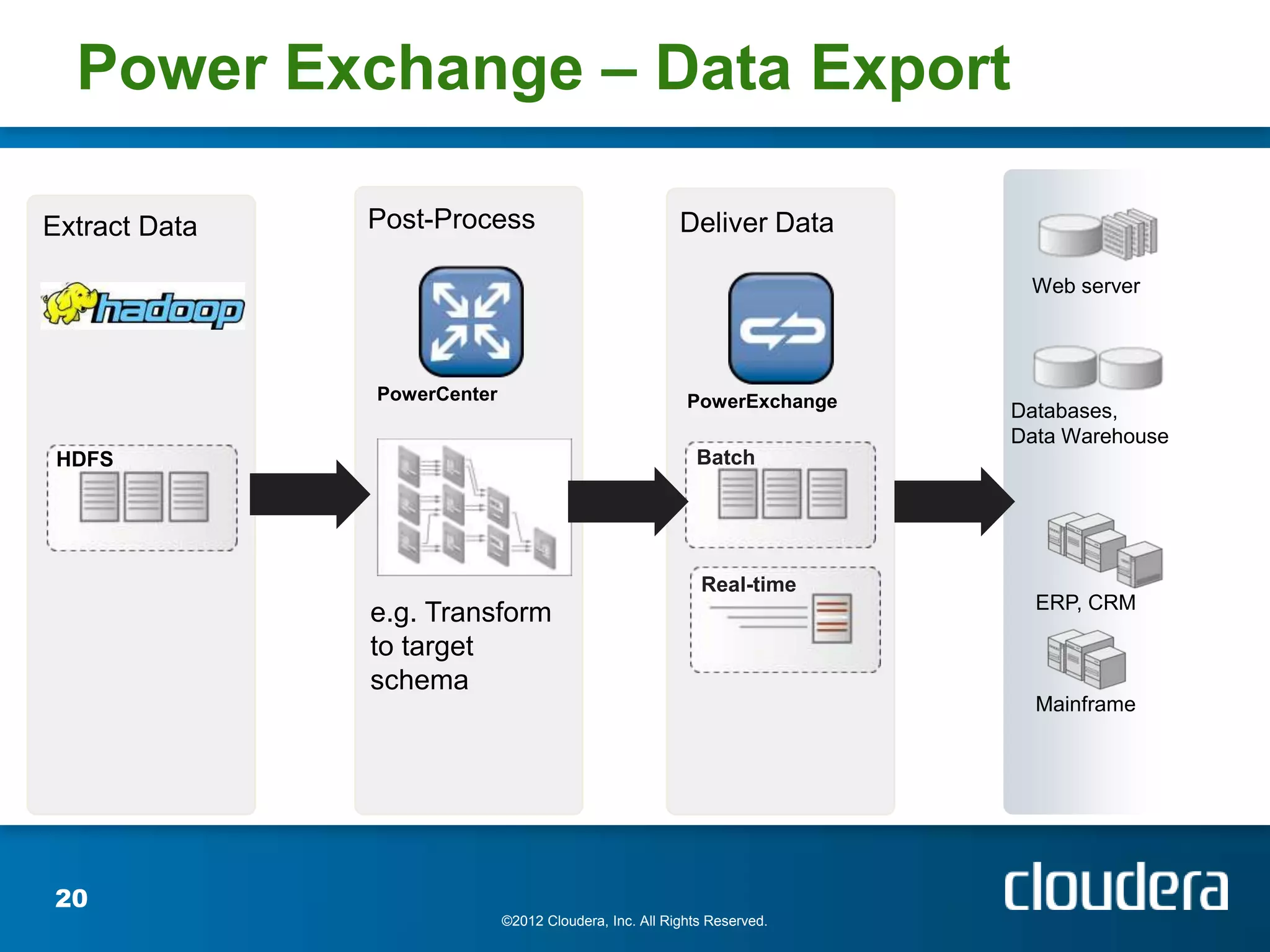 Power Exchange – Data Export

Extract Data

hadoop

HDFS

Post-Process

PowerCenter

e.g. Transform to target schema

Deliver Data

PowerExchange

Batch

Real-time

Web server

Databases, Data Warehouse

ERP, CRM

Mainframe

20

©2012 Cloudera, Inc. All Rights Reserved.

cloudera